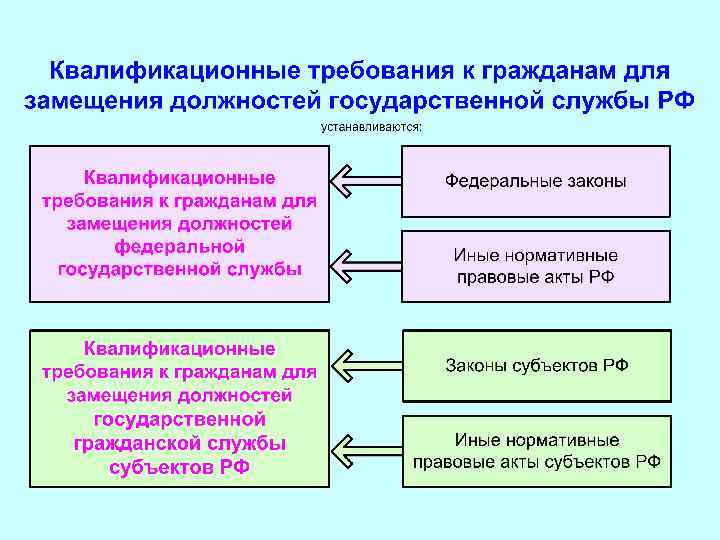 Квалификационные требования к гражданам для замещения должностей государственной службы РФ

устанавливаются:

Квалификационные требования к гражданам для замещения должностей федеральной государственной службы

Федеральные законы

Иные нормативные правовые акты РФ

Квалификационные требования к гражданам для замещения должностей государственной гражданской службы субъектов РФ

Законы субъектов РФ

Иные нормативные правовые акты субъектов РФ